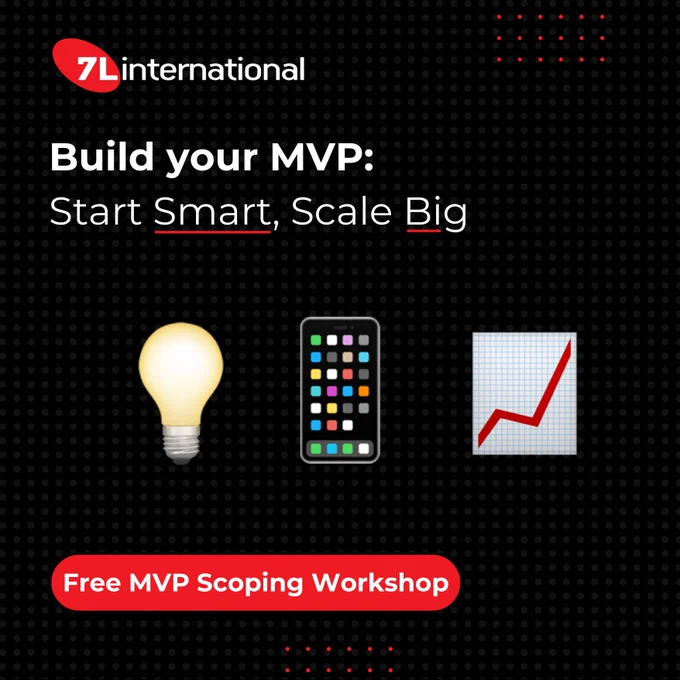 7L international

Build your MVP:
Start Smart, Scale Big

Free MVP Scoping Workshop